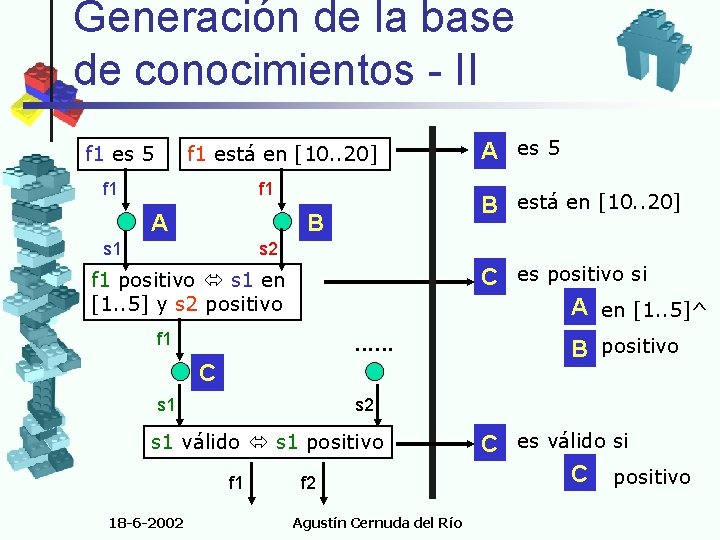 Generación de la base de conocimientos - II

f1 es 5

f1 está en [10..20]

f1

f1

A

B

s1

s2

f1 positivo ⇔ s1 en [1..5] y s2 positivo

f1

......

C

s1

s2

s1 válido ⇔ s1 positivo

f1

f2

A es 5

B está en [10..20]

C es positivo si

A en [1..5]^

B positivo

C es válido si

C positivo

18-6-2002

Agustín Cernuda del Río